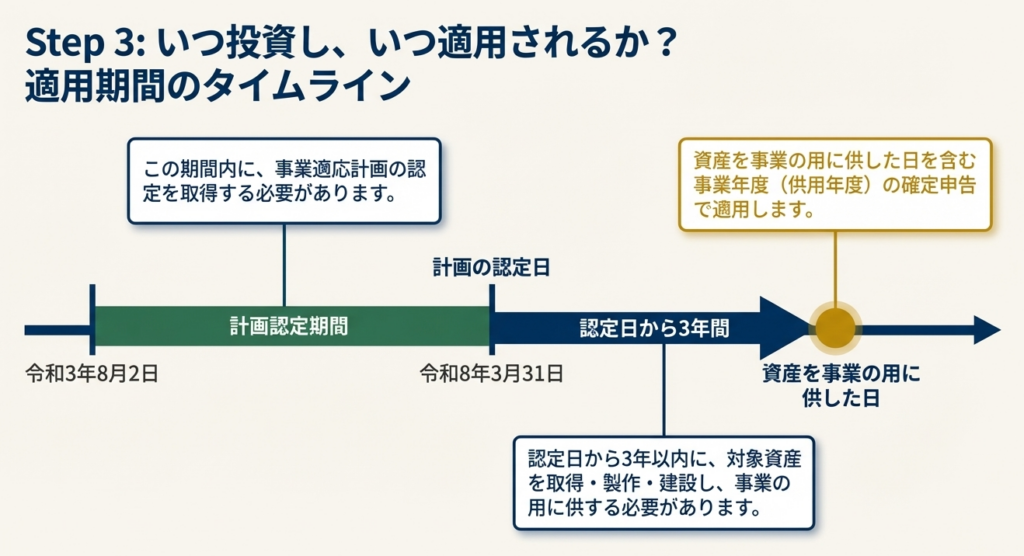 Step 3: いつ投資し、いつ適用されるか？
適用期間のタイムライン

この期間内に、事業適応計画の認定を取得する必要があります。

資産を事業の用に供した日を含む事業年度（供用年度）の確定申告で適用します。

計画の認定日

計画認定期間

認定日から3年間

令和3年8月2日

令和8年3月31日

資産を事業の用に供した日

認定日から3年以内に、対象資産を取得・製作・建設し、事業の用に供する必要があります。